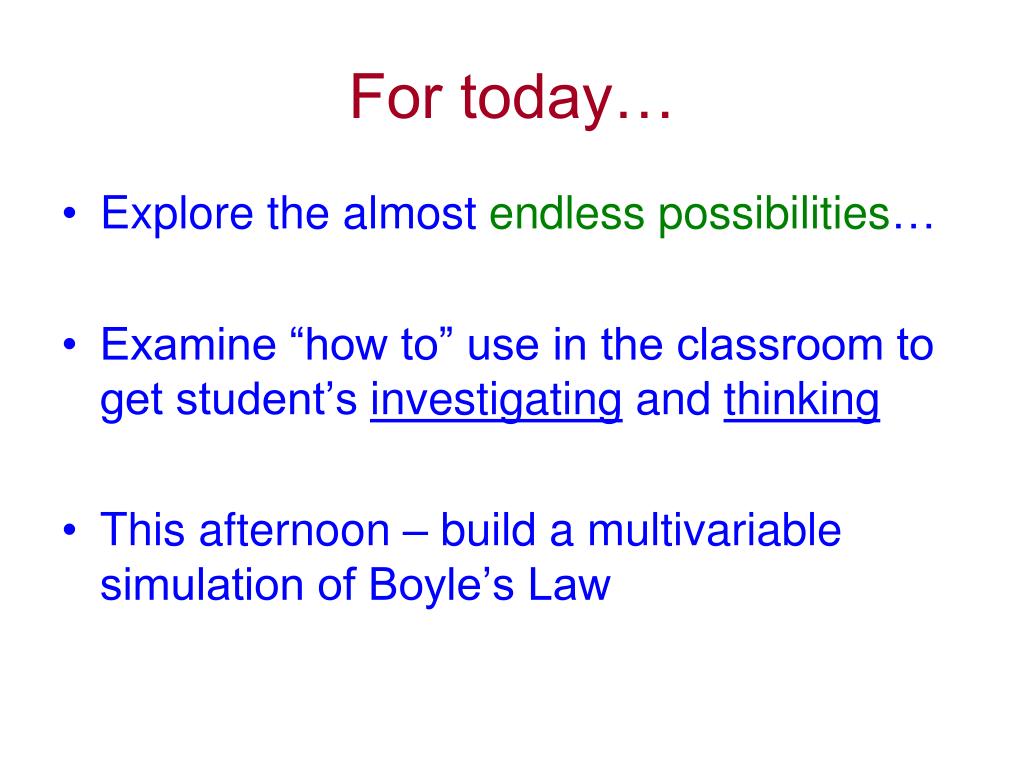 For today…

• Explore the almost endless possibilities…

• Examine “how to” use in the classroom to get student’s investigating and thinking

• This afternoon – build a multivariable simulation of Boyle’s Law